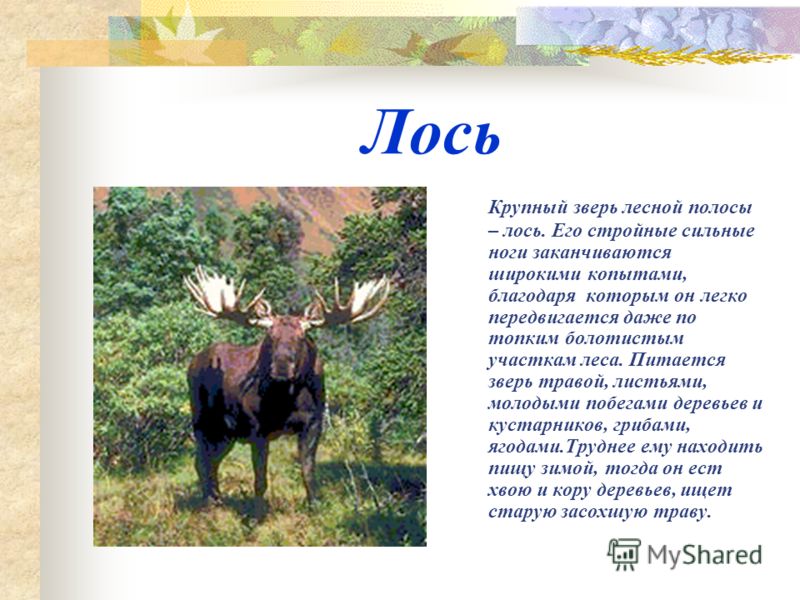 Лось

Крупный зверь лесной полосы – лось. Его стройные сильные ноги заканчиваются широкими копытами, благодаря которым он легко передвигается даже по топким болотистым участкам леса. Питается зверь травой, листьями, молодыми побегами деревьев и кустарников, грибами, ягодами.Труднее ему находить пищу зимой, тогда он ест хвою и кору деревьев, ищет старую засохшую траву.

MyShared